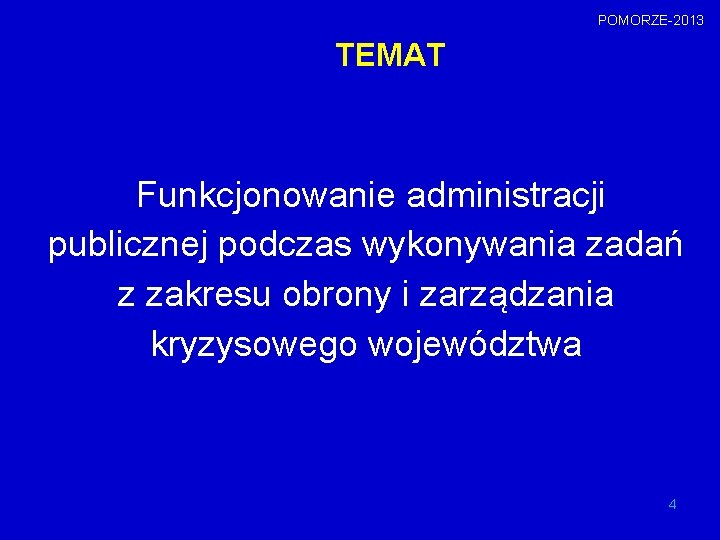 POMORZE-2013

TEMAT

Funkcjonowanie administracji publicznej podczas wykonywania zadań z zakresu obrony i zarządzania kryzysowego województwa

4